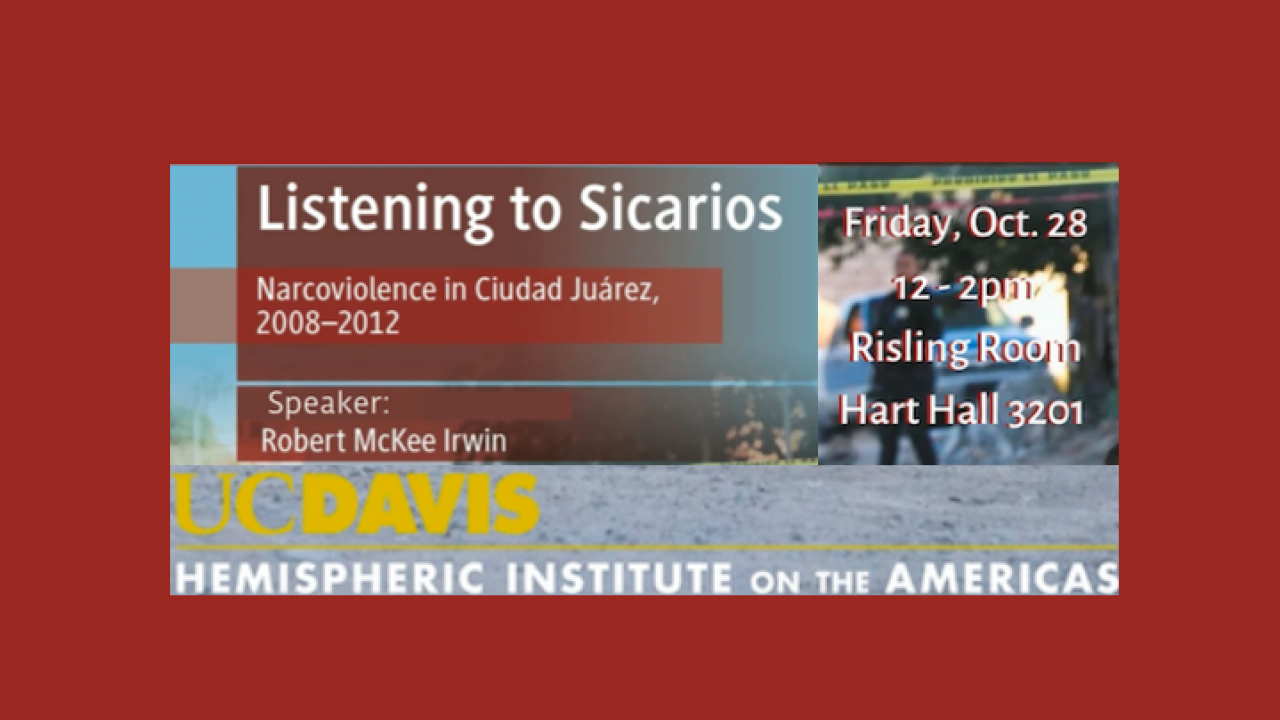 Listening to Sicarios

Narcoviolence in Ciudad Juárez, 2008–2012

Speaker:
Robert McKee Irwin

Friday, Oct. 28
12 - 2pm
Risling Room
Hart Hall 3201

UCDAVIS
HEMISPHERIC INSTITUTE ON THE AMERICAS